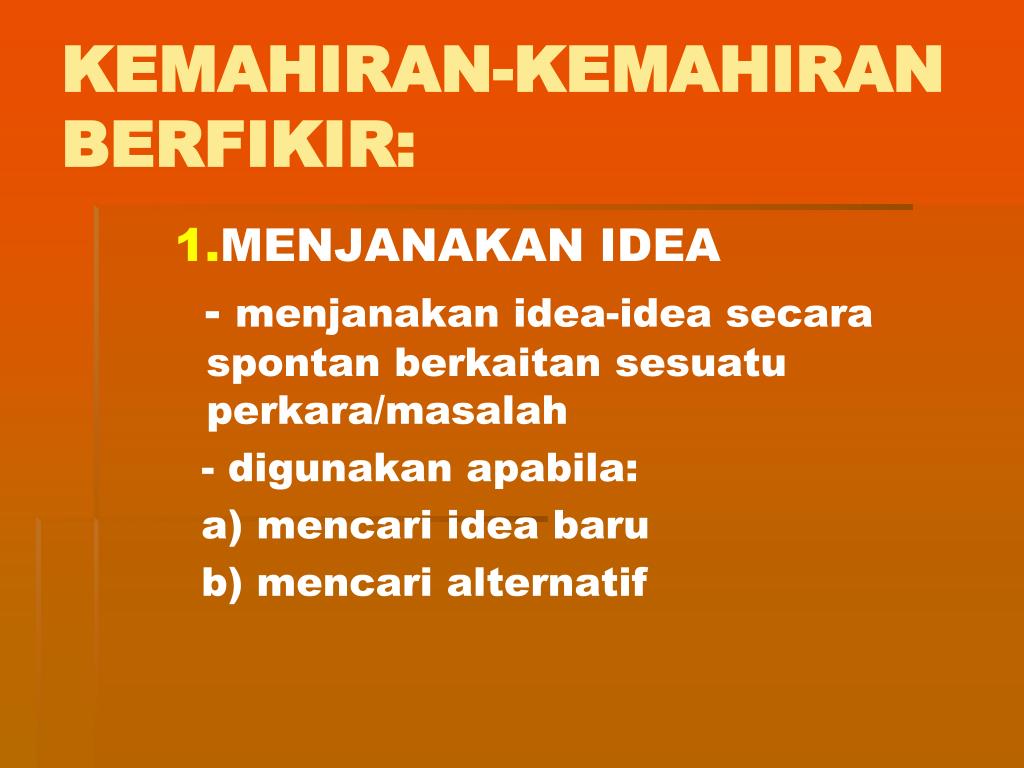 KEMAHIRAN-KEMAHIRAN BERFIKIR:

1.MENJANAKAN IDEA

- menjanakan idea-idea secara spontan berkaitan sesuatu perkara/masalah

- digunakan apabila:

a) mencari idea baru

b) mencari alternatif